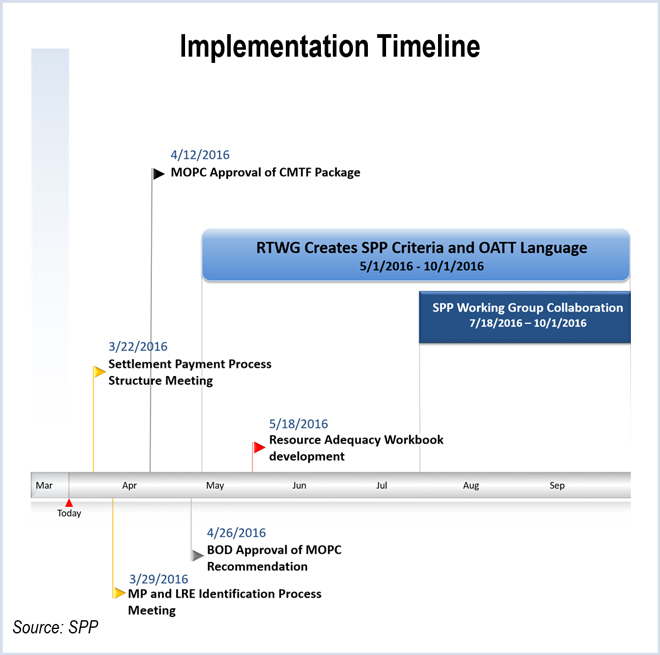 Implementation Timeline

4/12/2016
MOPC Approval of CMTF Package

RTWG Creates SPP Criteria and OATT Language
5/1/2016 - 10/1/2016

SPP Working Group Collaboration
7/18/2016 – 10/1/2016

3/22/2016
Settlement Payment Process Structure Meeting

5/18/2016
Resource Adequacy Workbook development

Mar Apr May Jun Jul Aug Sep

Today

4/26/2016
BOD Approval of MOPC Recommendation

3/29/2016
MP and LRE Identification Process Meeting

Source: SPP